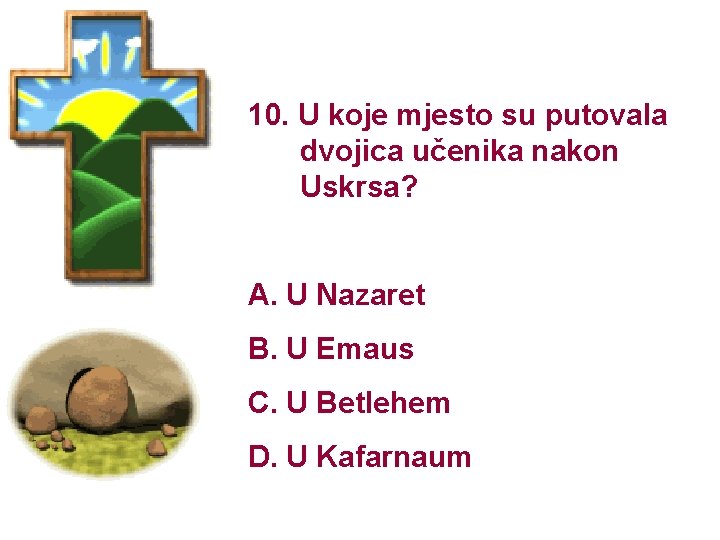 10. U koje mjesto su putovala dvojica učenika nakon Uskrsa?

A. U Nazaret

B. U Emaus

C. U Betlehem

D. U Kafarnaum